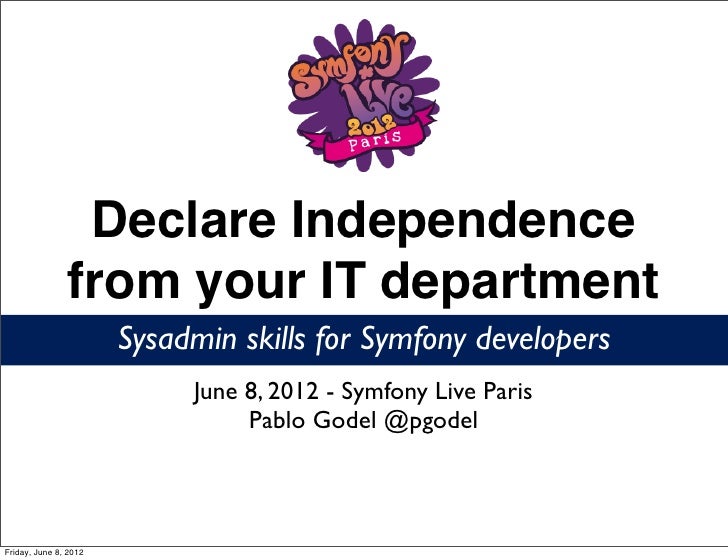 Symfony Live 2012 Paris

Declare Independence from your IT department

Sysadmin skills for Symfony developers

June 8, 2012 - Symfony Live Paris
Pablo Godel @pgodel

Friday, June 8, 2012